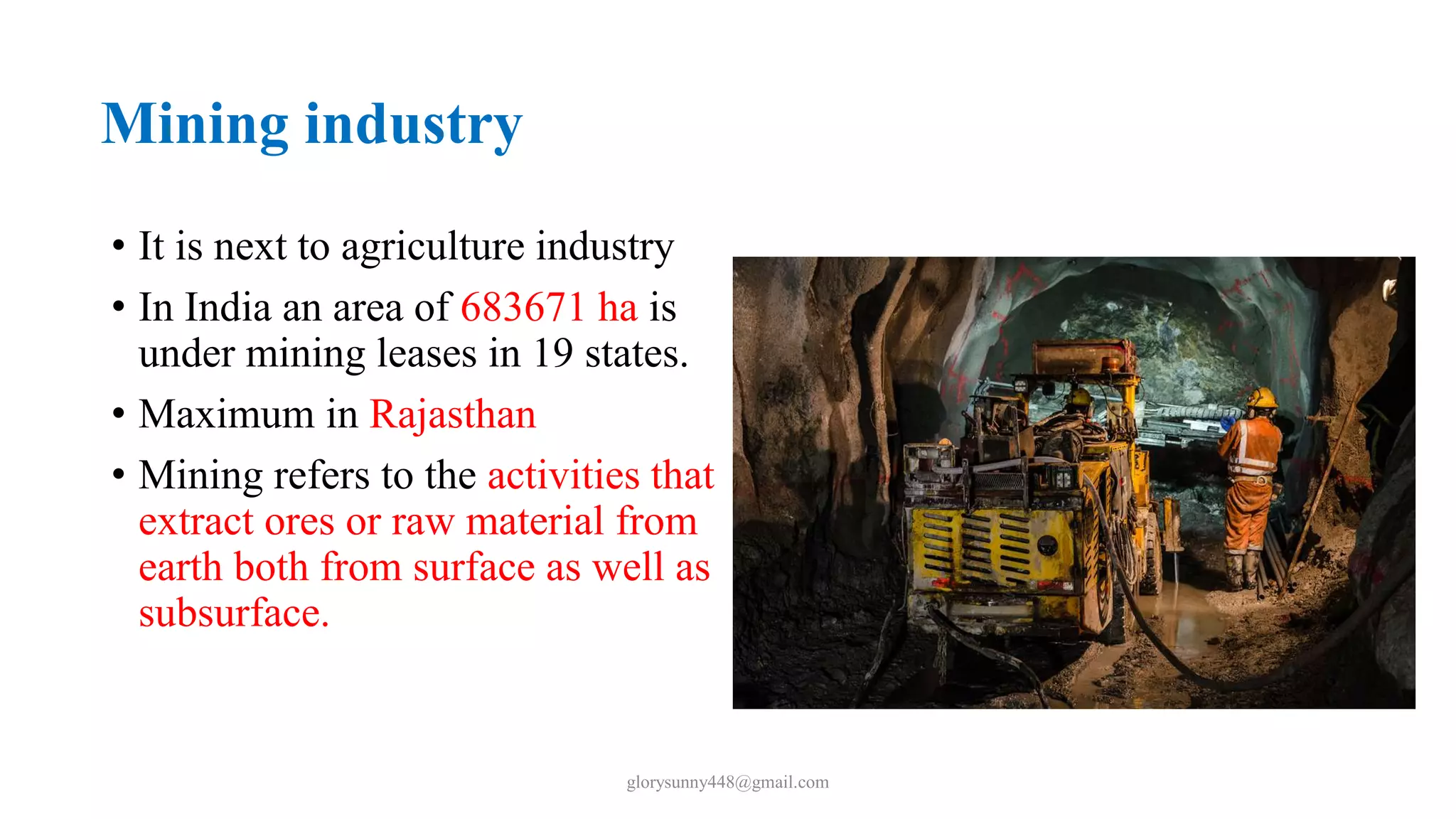 Mining industry

• It is next to agriculture industry
• In India an area of 683671 ha is under mining leases in 19 states.
• Maximum in Rajasthan
• Mining refers to the activities that extract ores or raw material from earth both from surface as well as subsurface.

glorysunny448@gmail.com